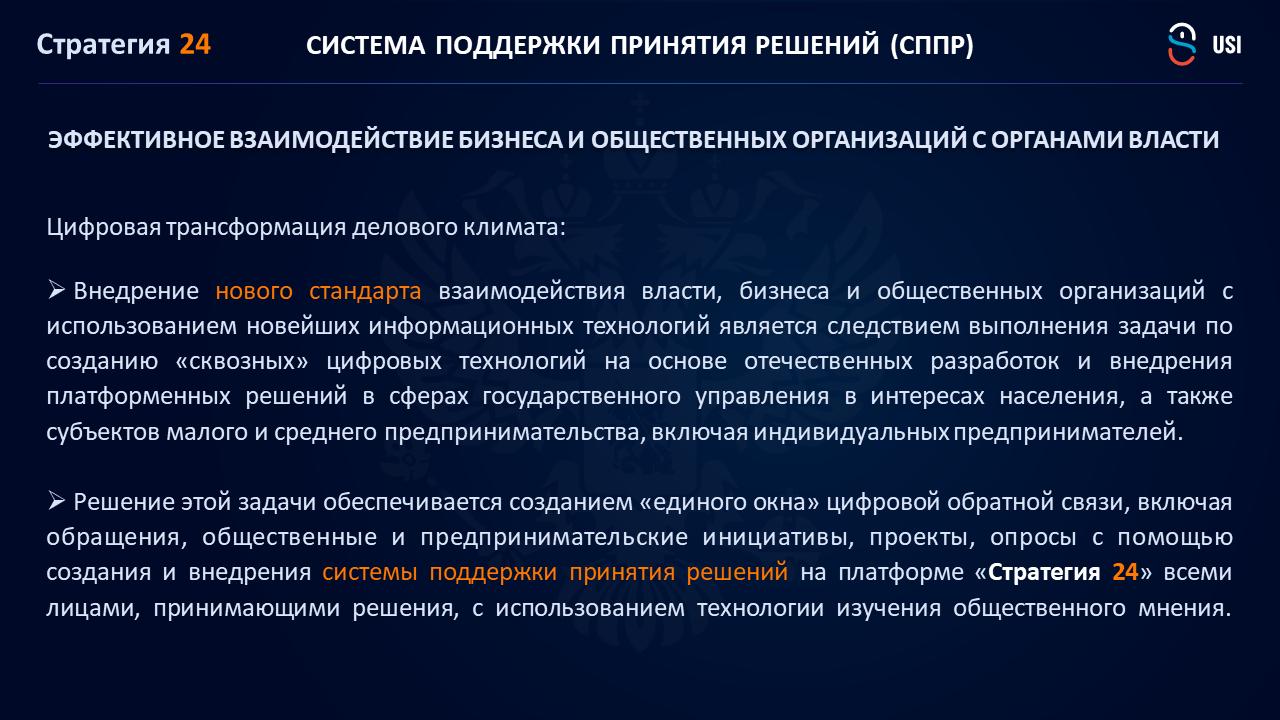 Стратегия 24 СИСТЕМА ПОДДЕРЖКИ ПРИНЯТИЯ РЕШЕНИЙ (СППР) USI

ЭФФЕКТИВНОЕ ВЗАИМОДЕЙСТВИЕ БИЗНЕСА И ОБЩЕСТВЕННЫХ ОРГАНИЗАЦИЙ С ОРГАНАМИ ВЛАСТИ

Цифровая трансформация делового климата:

➢ Внедрение нового стандарта взаимодействия власти, бизнеса и общественных организаций с использованием новейших информационных технологий является следствием выполнения задачи по созданию «сквозных» цифровых технологий на основе отечественных разработок и внедрения платформенных решений в сферах государственного управления в интересах населения, а также субъектов малого и среднего предпринимательства, включая индивидуальных предпринимателей.

➢ Решение этой задачи обеспечивается созданием «единого окна» цифровой обратной связи, включая обращения, общественные и предпринимательские инициативы, проекты, опросы с помощью создания и внедрения системы поддержки принятия решений на платформе «Стратегия 24» всеми лицами, принимающими решения, с использованием технологии изучения общественного мнения.